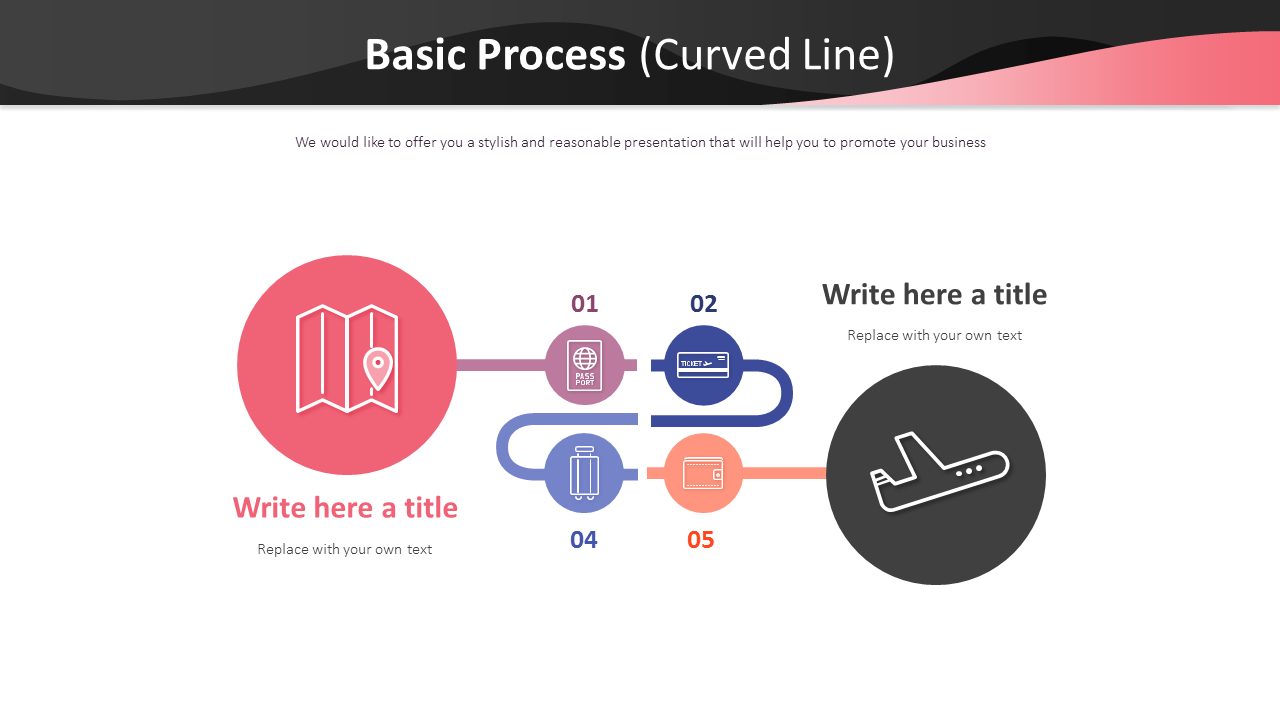 Basic Process (Curved Line)

We would like to offer you a stylish and reasonable presentation that will help you to promote your business

01

02

PASS PORT

TICKET

Write here a title

Replace with your own text

Write here a title

Replace with your own text

04

05